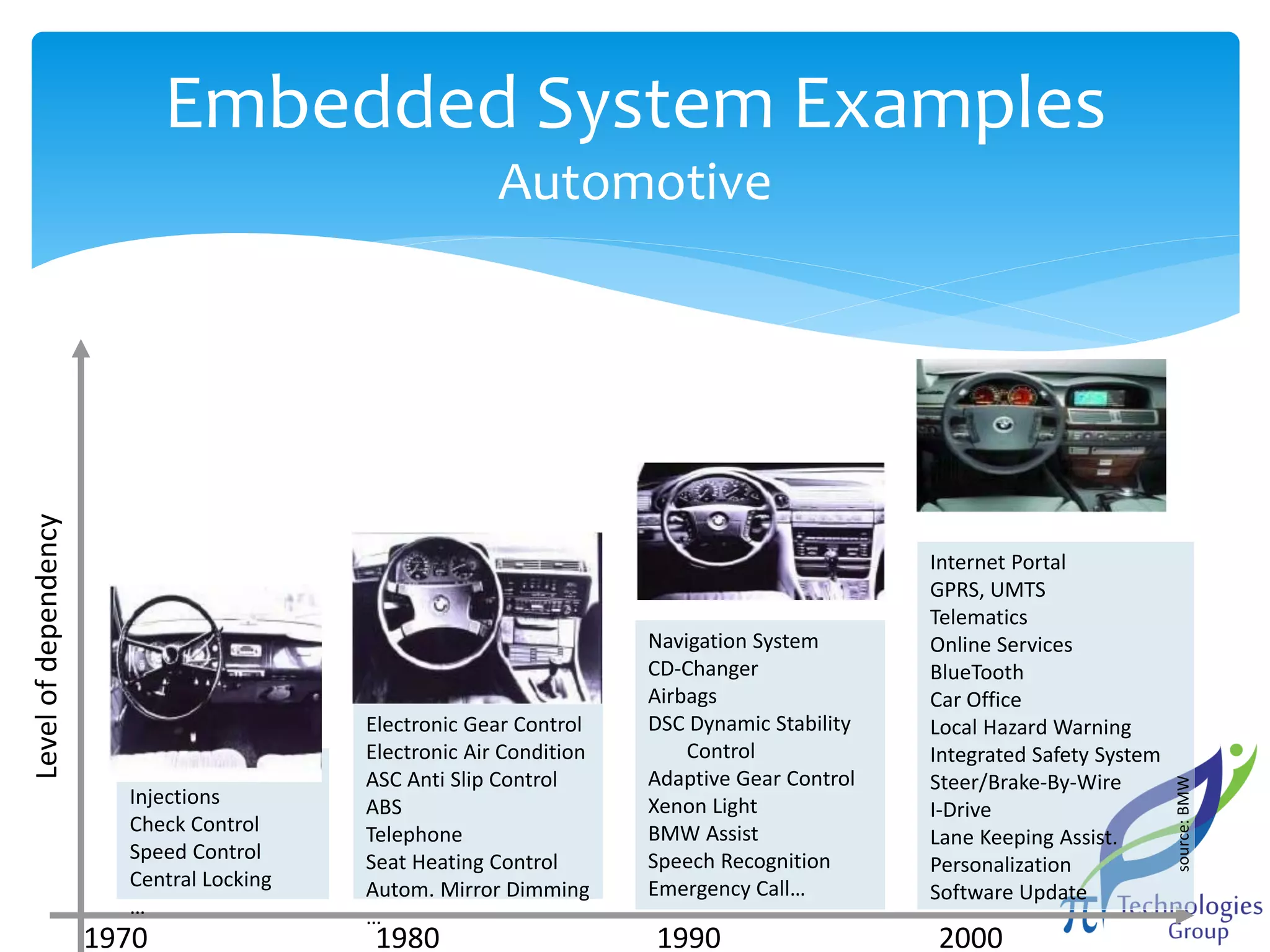 Embedded System Examples
Automotive

Level of dependency

Injections
Check Control
Speed Control
Central Locking
...

Electronic Gear Control
Electronic Air Condition
ASC Anti Slip Control
ABS
Telephone
Seat Heating Control
Autom. Mirror Dimming
...

Navigation System
CD-Changer
Airbags
DSC Dynamic Stability Control
Adaptive Gear Control
Xenon Light
BMW Assist
Speech Recognition
Emergency Call...

Internet Portal
GPRS, UMTS
Telematics
Online Services
BlueTooth
Car Office
Local Hazard Warning
Integrated Safety System
Steer/Brake-By-Wire
I-Drive
Lane Keeping Assist.
Personalization
Software Update

source: BMW

1970
1980
1990
2000

π Technologies Group